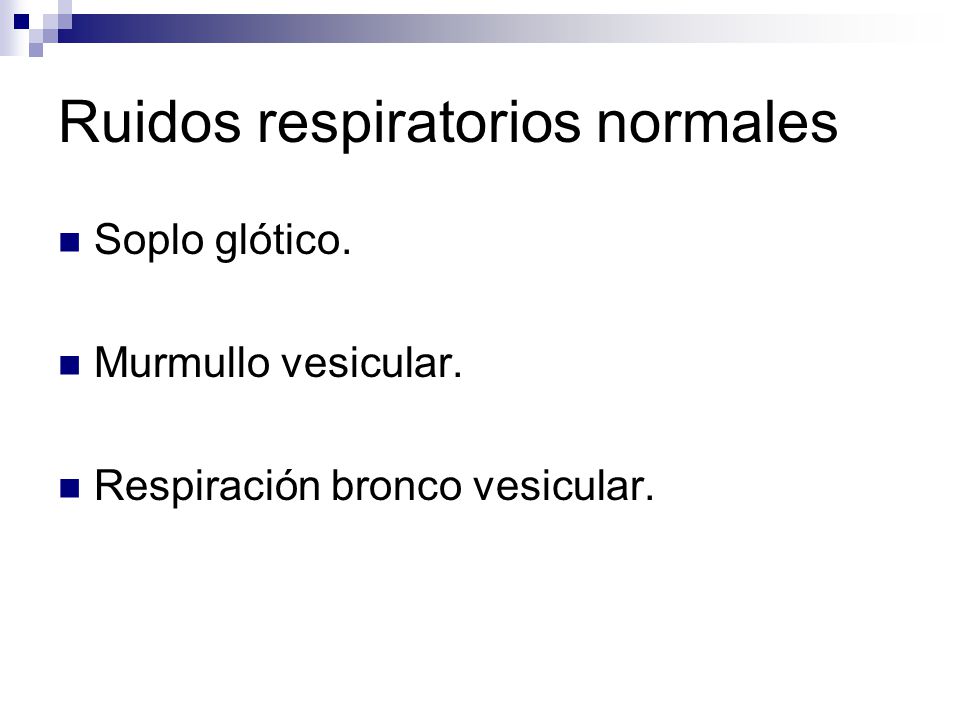 Ruidos respiratorios normales

Soplo glótico.

Murmullo vesicular.

Respiración bronco vesicular.